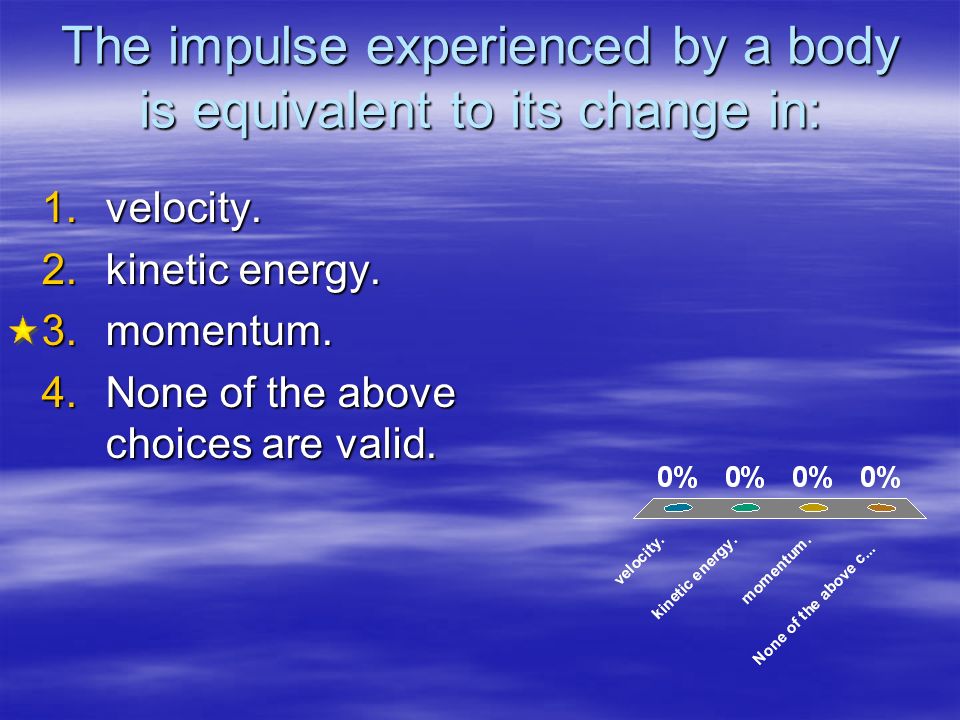 The impulse experienced by a body is equivalent to its change in:

1. velocity.
2. kinetic energy.
★3. momentum.
4. None of the above choices are valid.

0% 0% 0% 0%

velocity.
kinetic energy.
momentum.
None of the above c...